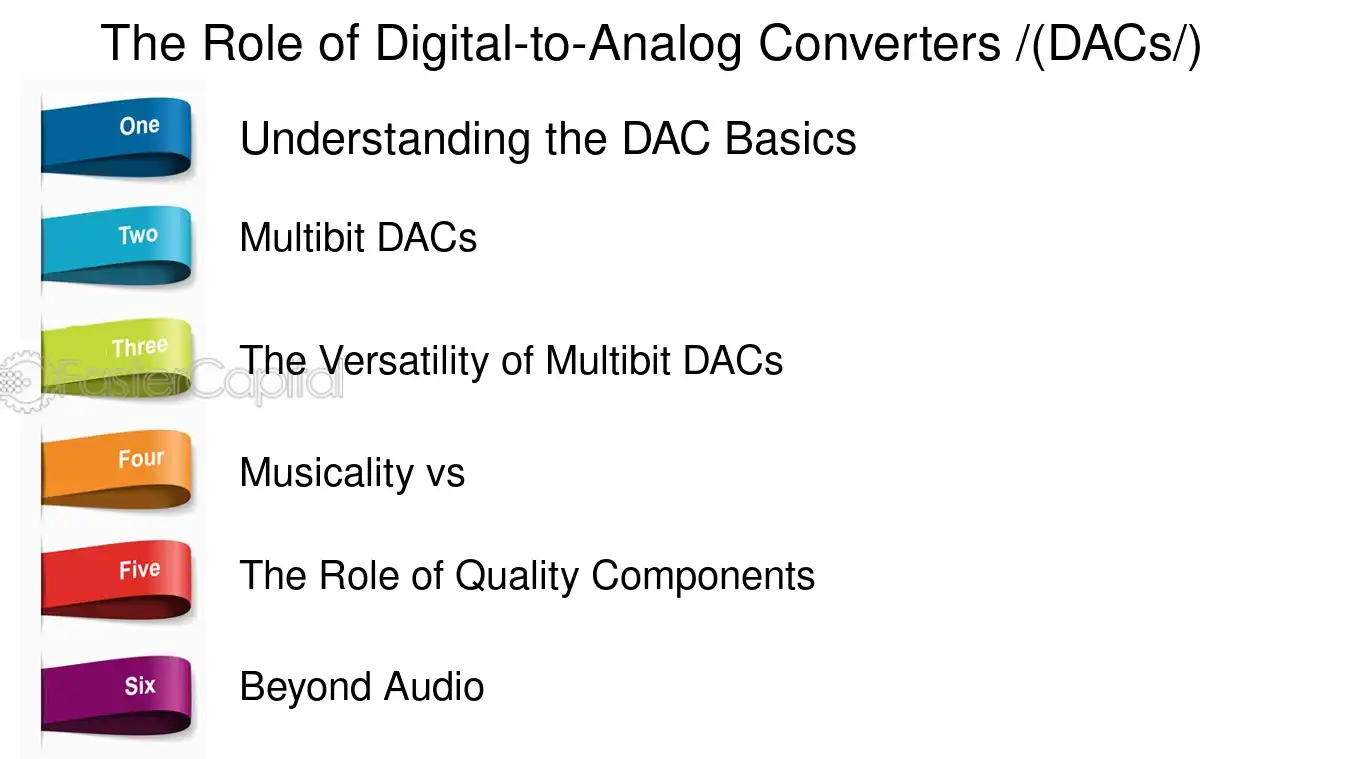 The Role of Digital-to-Analog Converters /(DACs/)

One

Understanding the DAC Basics

Two

Multibit DACs

Three

The Versatility of Multibit DACs

FasterCapital

Four

Musicality vs

Five

The Role of Quality Components

Six

Beyond Audio